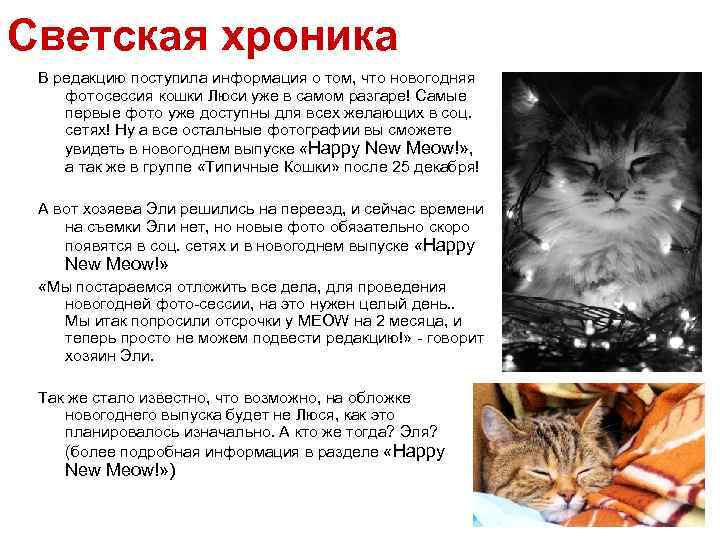 Светская хроника

В редакцию поступила информация о том, что новогодняя фотосессия кошки Люси уже в самом разгаре! Самые первые фото уже доступны для всех желающих в соц. сетях! Ну а все остальные фотографии вы сможете увидеть в новогоднем выпуске «Happy New Meow!», а так же в группе «Типичные Кошки» после 25 декабря!

А вот хозяева Эли решились на переезд, и сейчас времени на съемки Эли нет, но новые фото обязательно скоро появятся в соц. сетях и в новогоднем выпуске «Happy New Meow!»

«Мы постараемся отложить все дела, для проведения новогодней фото-сессии, на это нужен целый день.. Мы итак попросили отсрочки у MEOW на 2 месяца, и теперь просто не можем подвести редакцию!» - говорит хозяин Эли.

Так же стало известно, что возможно, на обложке новогоднего выпуска будет не Люся, как это планировалось изначально. А кто же тогда? Эля? (более подробная информация в разделе «Happy New Meow!»)